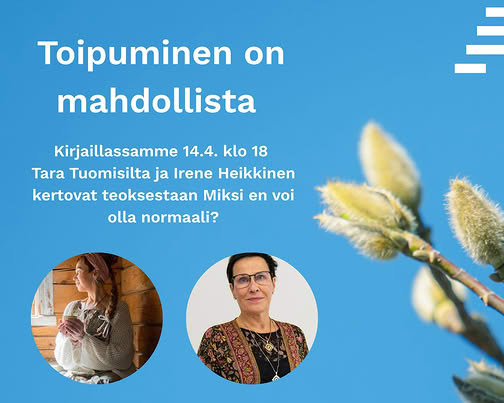 Toipuminen on mahdollista

Kirjaillassamme 14.4. klo 18 Tara Tuomisilta ja Irene Heikkinen kertovat teoksestaan Miksi en voi olla normaali?